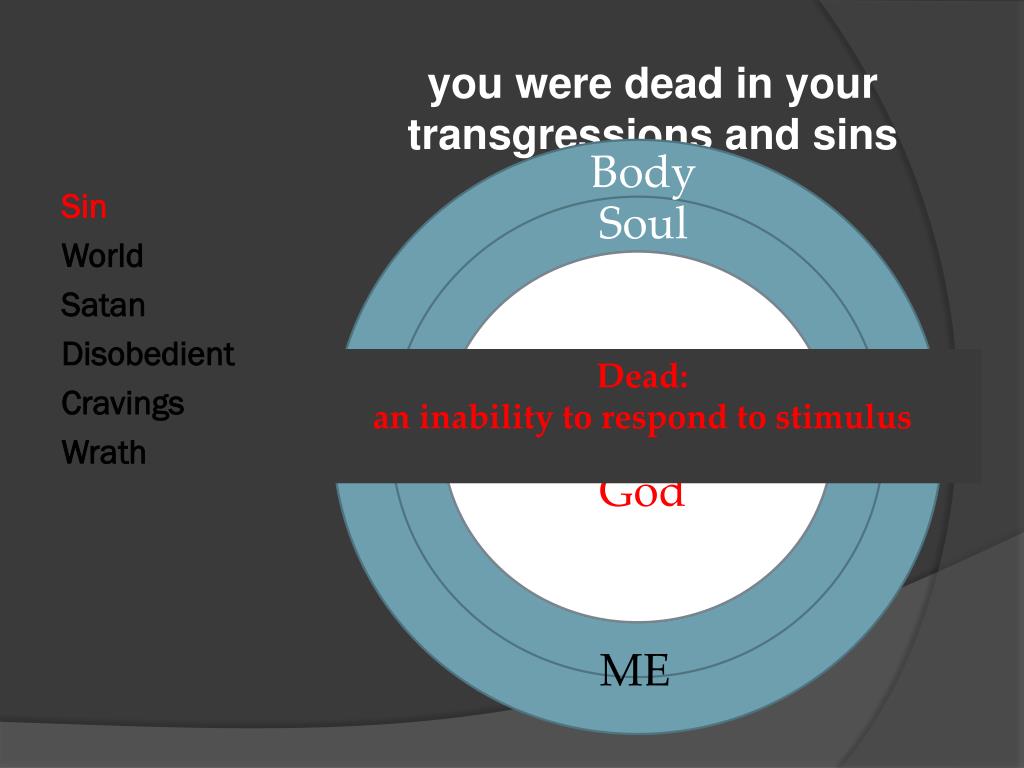 you were dead in your transgressions and sins

Sin
World
Satan
Disobedient
Cravings
Wrath

Body
Soul

Dead:
an inability to respond to stimulus

God

ME